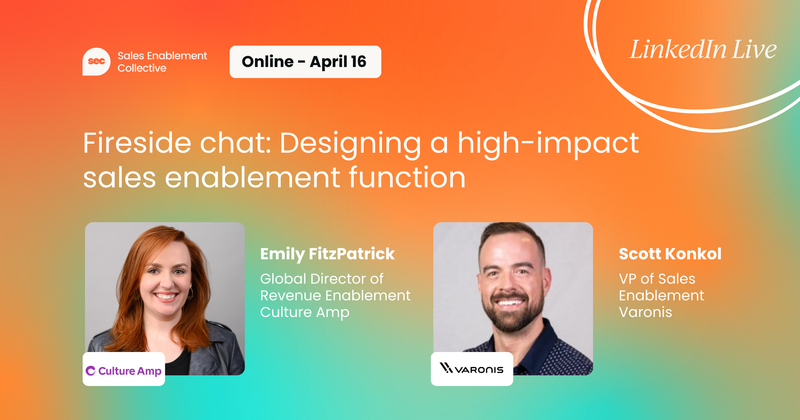 sec Sales Enablement Collective

Online - April 16

LinkedIn Live

Fireside chat: Designing a high-impact sales enablement function

Emily FitzPatrick
Global Director of Revenue Enablement
Culture Amp

Culture Amp

Scott Konkol
VP of Sales Enablement
Varonis

VARONIS